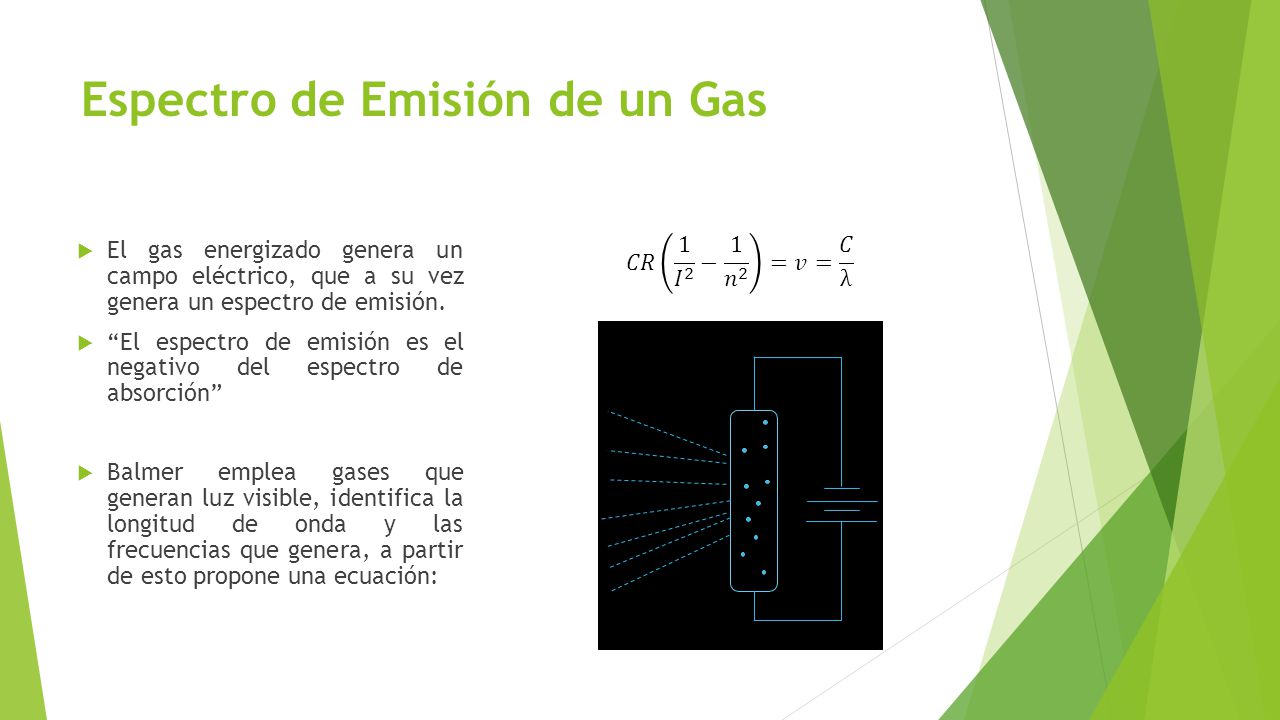 Espectro de Emisión de un Gas

El gas energizado genera un campo eléctrico, que a su vez genera un espectro de emisión.

“El espectro de emisión es el negativo del espectro de absorción”

Balmer emplea gases que generan luz visible, identifica la longitud de onda y las frecuencias que genera, a partir de esto propone una ecuación:

$CR\left(\frac{1}{I^2}-\frac{1}{n^2}\right)=v=\frac{C}{\lambda}$